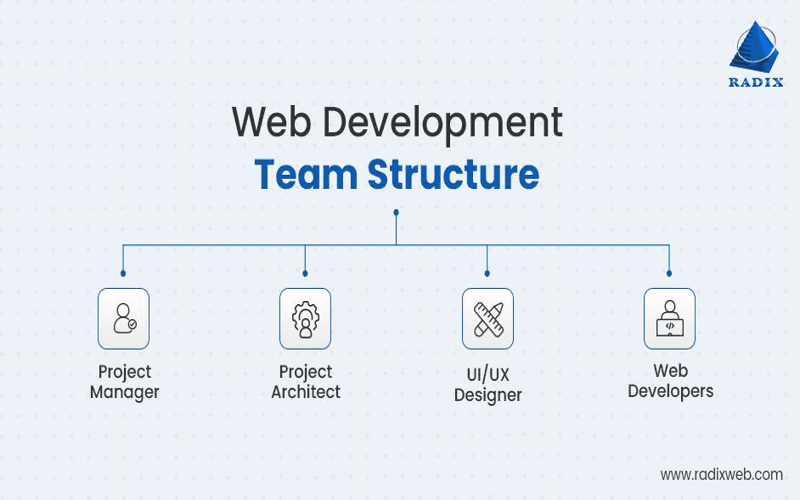 RADIX

Web Development
Team Structure

Project Manager

Project Architect

UI/UX Designer

Web Developers

www.radixweb.com